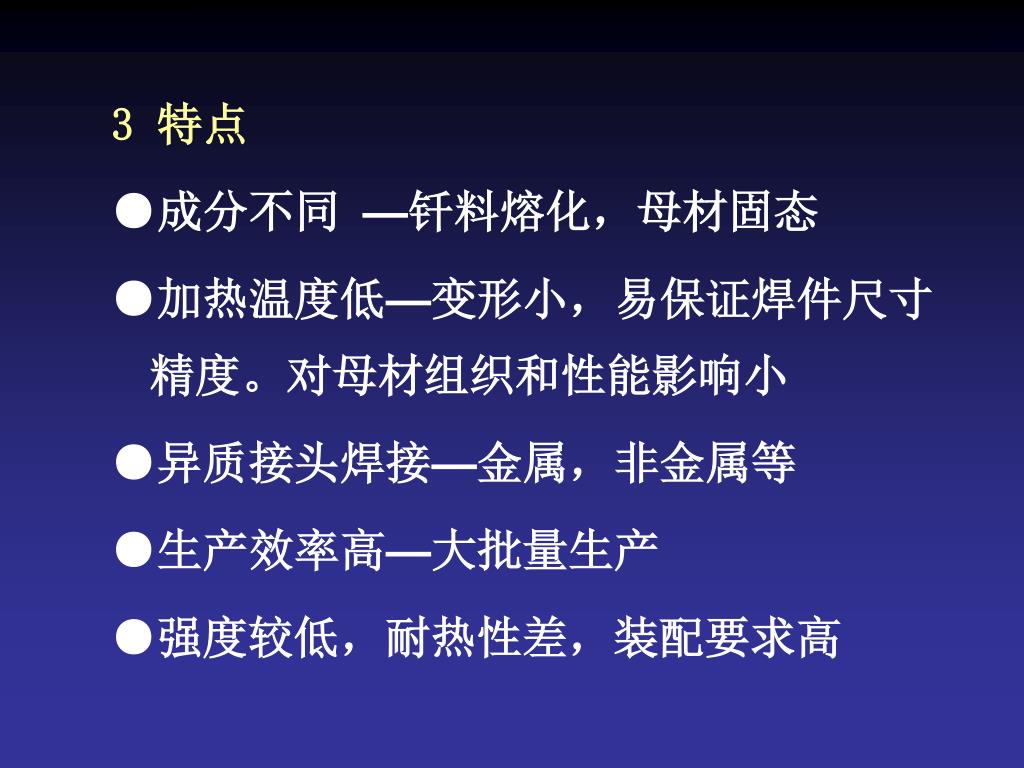 3 特点

●成分不同 —钎料熔化，母材固态

●加热温度低—变形小，易保证焊件尺寸精度。对母材组织和性能影响小

●异质接头焊接—金属，非金属等

●生产效率高—大批量生产

●强度较低，耐热性差，装配要求高